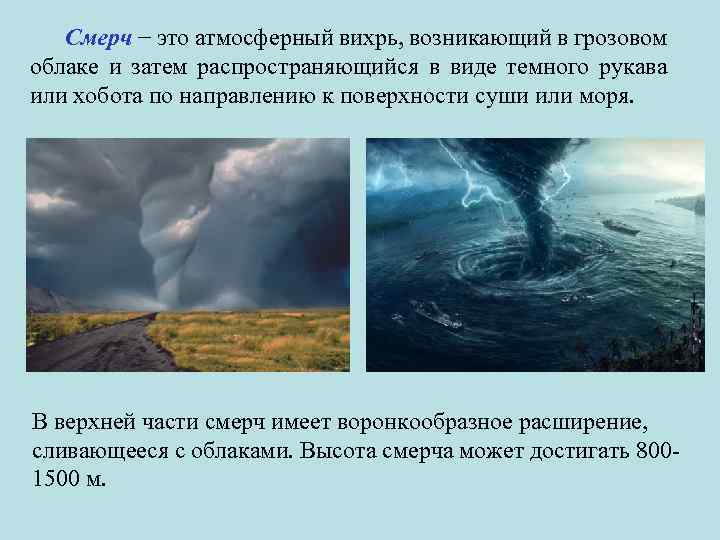 Смерч − это атмосферный вихрь, возникающий в грозовом облаке и затем распространяющийся в виде темного рукава или хобота по направлению к поверхности суши или моря.

В верхней части смерч имеет воронкообразное расширение, сливающееся с облаками. Высота смерча может достигать 800-1500 м.